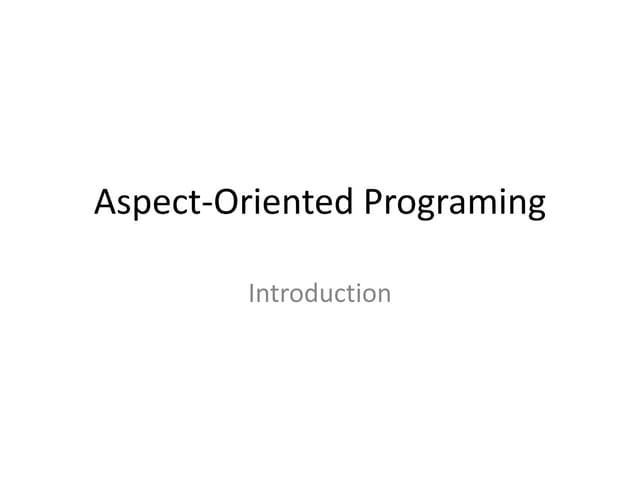 Aspect-Oriented Programing

Introduction